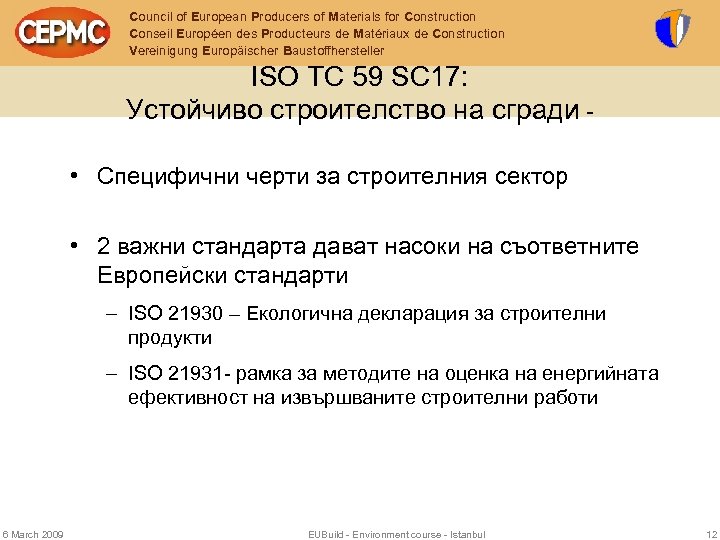 CEPMC

Council of European Producers of Materials for Construction
Conseil Européen des Producteurs de Matériaux de Construction
Vereinigung Europäischer Baustoffhersteller

ISO TC 59 SC17:
Устойчиво строителство на сгради -

• Специфични черти за строителния сектор

• 2 важни стандарта дават насоки на съответните Европейски стандарти
– ISO 21930 – Екологична декларация за строителни продукти
– ISO 21931- рамка за методите на оценка на енергийната ефективност на извършваните строителни работи

6 March 2009
EUBuild - Environment course - Istanbul
12